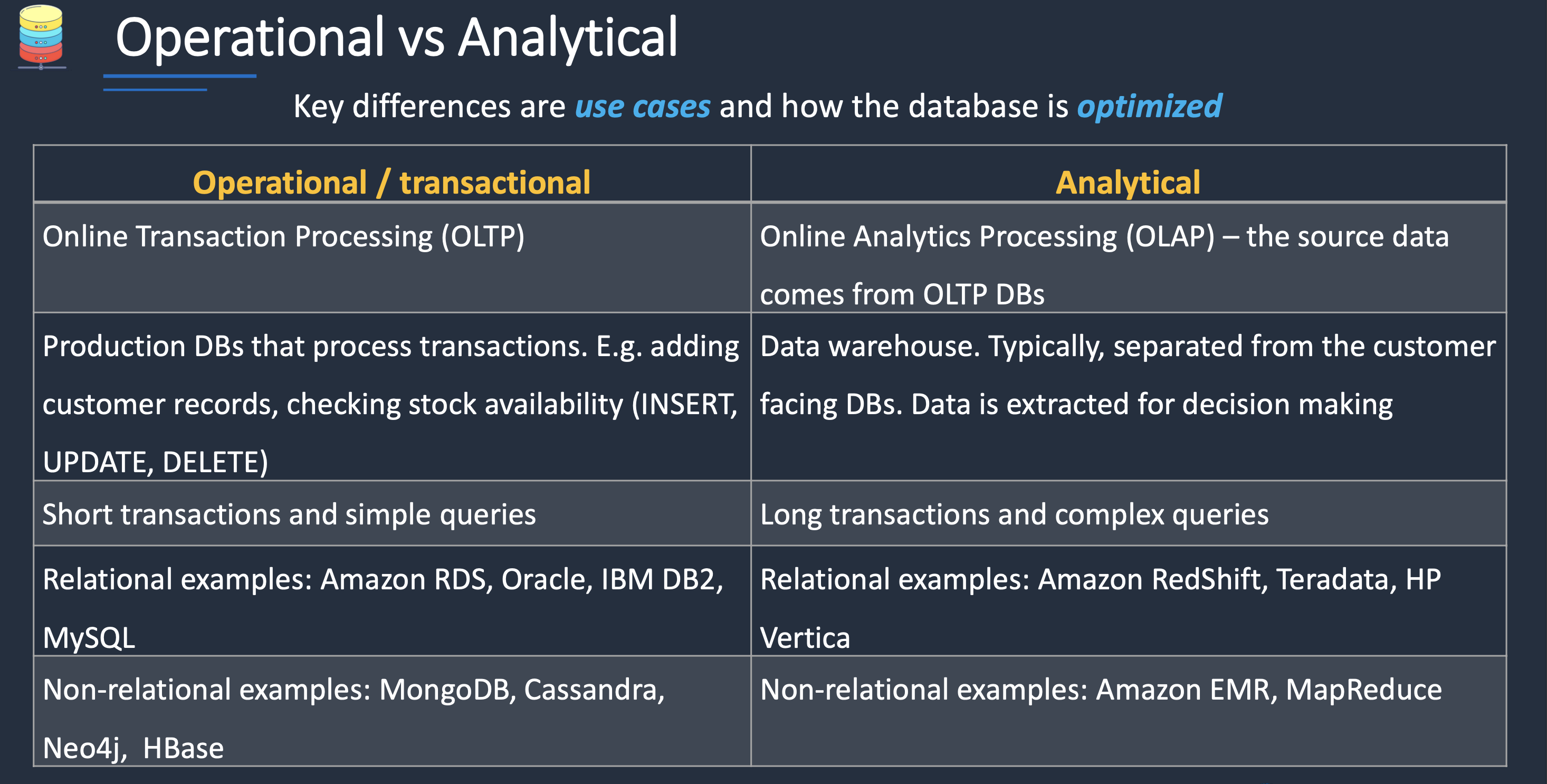 Operational vs Analytical

Key differences are use cases and how the database is optimized

| Operational / transactional | Analytical |
|---|---|
| Online Transaction Processing (OLTP) | Online Analytics Processing (OLAP) – the source data comes from OLTP DBs |
| Production DBs that process transactions. E.g. adding customer records, checking stock availability (INSERT, UPDATE, DELETE) | Data warehouse. Typically, separated from the customer facing DBs. Data is extracted for decision making |
| Short transactions and simple queries | Long transactions and complex queries |
| Relational examples: Amazon RDS, Oracle, IBM DB2, MySQL | Relational examples: Amazon RedShift, Teradata, HP Vertica |
| Non-relational examples: MongoDB, Cassandra, Neo4j, HBase | Non-relational examples: Amazon EMR, MapReduce |